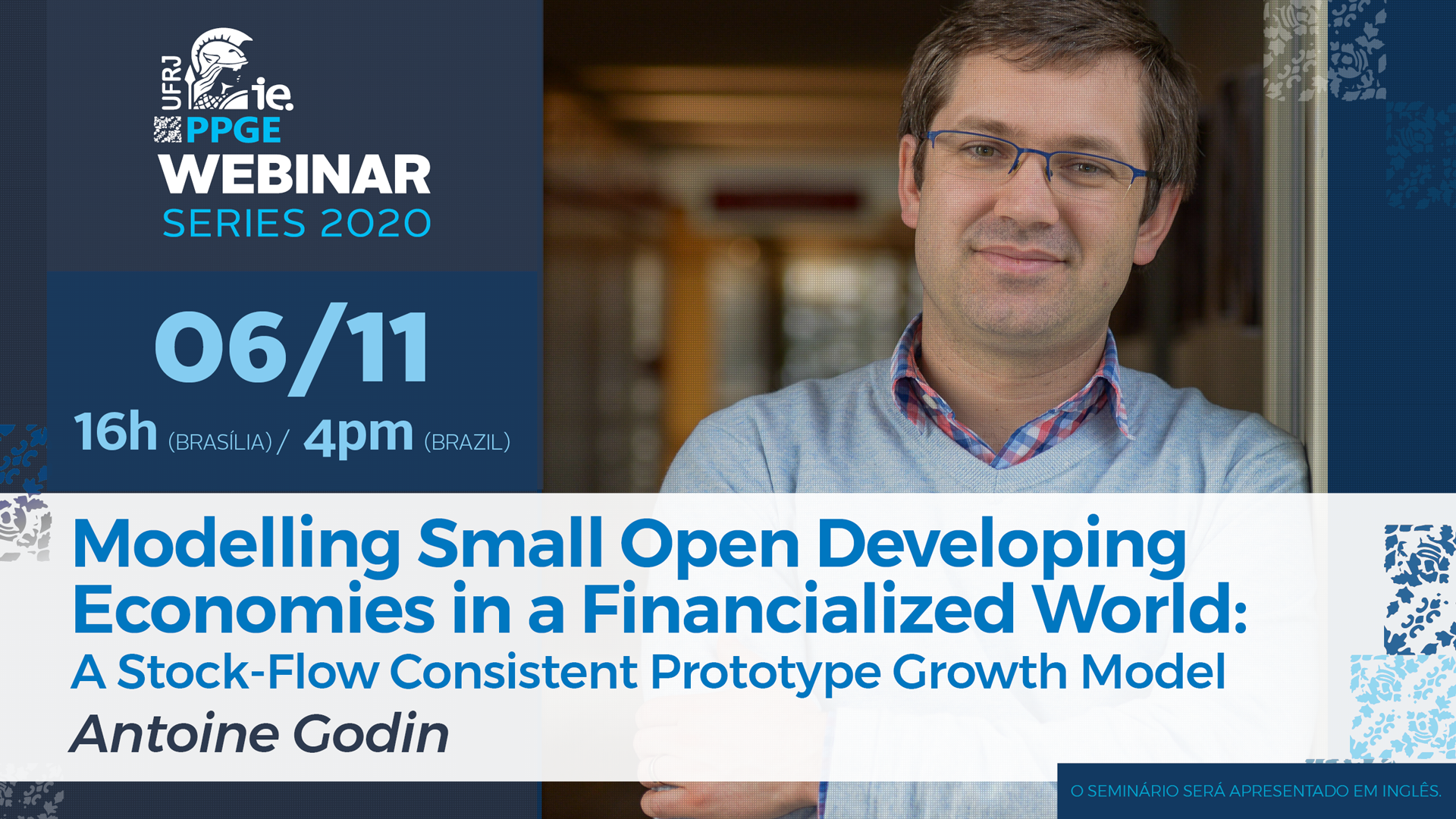 UFRJ ie.
PPGE
WEBINAR
SERIES 2020

06/11
16h (BRASÍLIA) / 4pm (BRAZIL)

Modelling Small Open Developing Economies in a Financialized World:
A Stock-Flow Consistent Prototype Growth Model
Antoine Godin

O SEMINÁRIO SERÁ APRESENTADO EM INGLÊS.